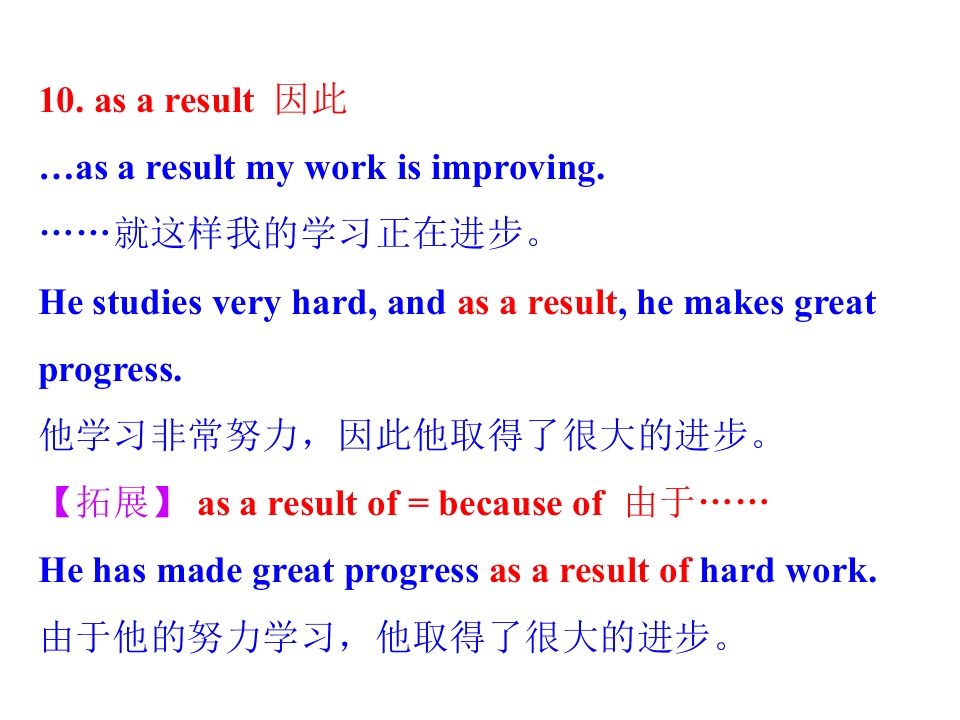 10. as a result 因此
…as a result my work is improving.
……就这样我的学习正在进步。
He studies very hard, and as a result, he makes great progress.
他学习非常努力，因此他取得了很大的进步。
【拓展】 as a result of = because of 由于……
He has made great progress as a result of hard work.
由于他的努力学习，他取得了很大的进步。